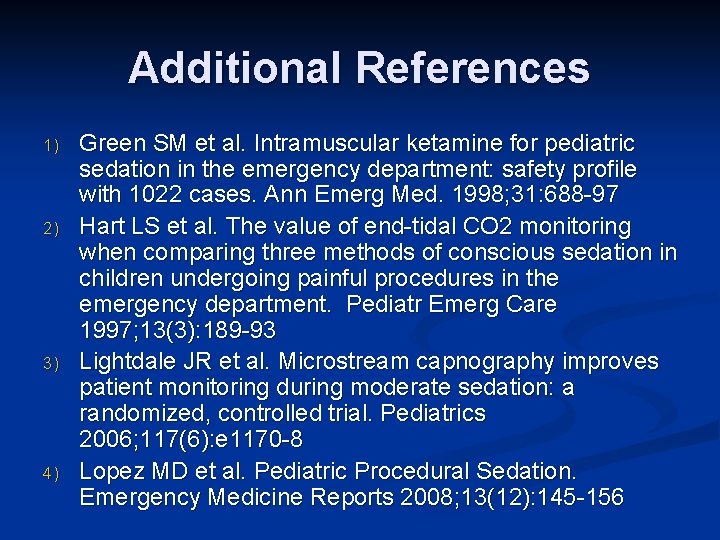 Additional References

1) Green SM et al. Intramuscular ketamine for pediatric sedation in the emergency department: safety profile with 1022 cases. Ann Emerg Med. 1998;31:688-97

2) Hart LS et al. The value of end-tidal CO2 monitoring when comparing three methods of conscious sedation in children undergoing painful procedures in the emergency department. Pediatr Emerg Care 1997;13(3):189-93

3) Lightdale JR et al. Microstream capnography improves patient monitoring during moderate sedation: a randomized, controlled trial. Pediatrics 2006;117(6):e1170-8

4) Lopez MD et al. Pediatric Procedural Sedation. Emergency Medicine Reports 2008;13(12):145-156